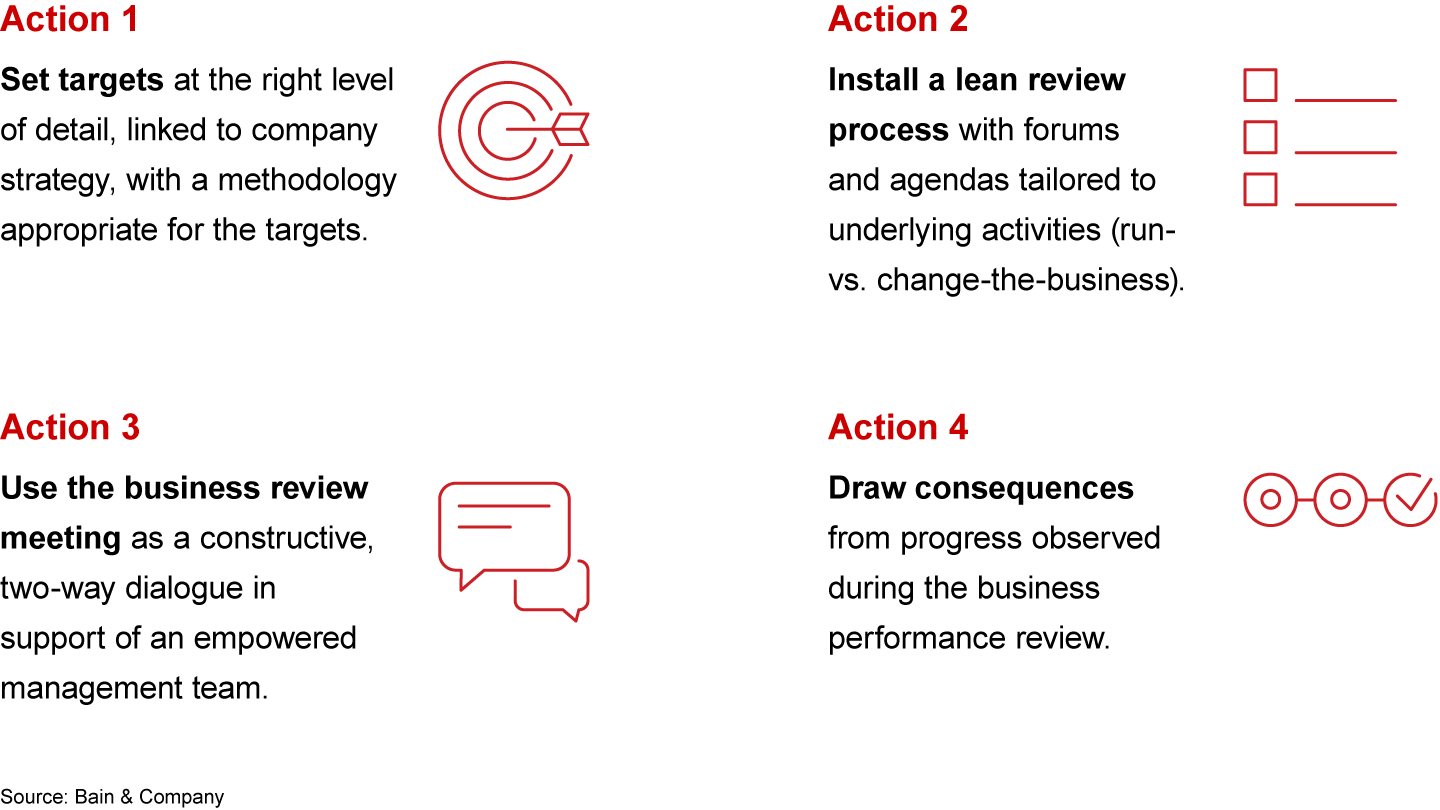 Action 1

Set targets at the right level of detail, linked to company strategy, with a methodology appropriate for the targets.

Action 2

Install a lean review process with forums and agendas tailored to underlying activities (run- vs. change-the-business).

Action 3

Use the business review meeting as a constructive, two-way dialogue in support of an empowered management team.

Action 4

Draw consequences from progress observed during the business performance review.

Source: Bain & Company